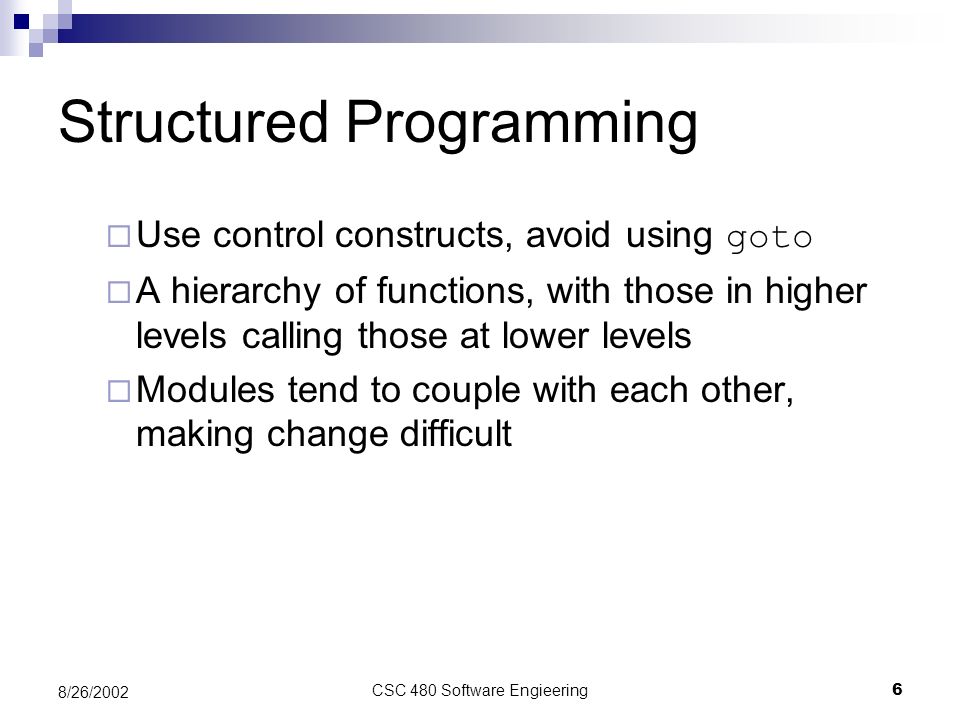 Structured Programming

□ Use control constructs, avoid using goto

□ A hierarchy of functions, with those in higher levels calling those at lower levels

□ Modules tend to couple with each other, making change difficult

8/26/2002

CSC 480 Software Engieering

6